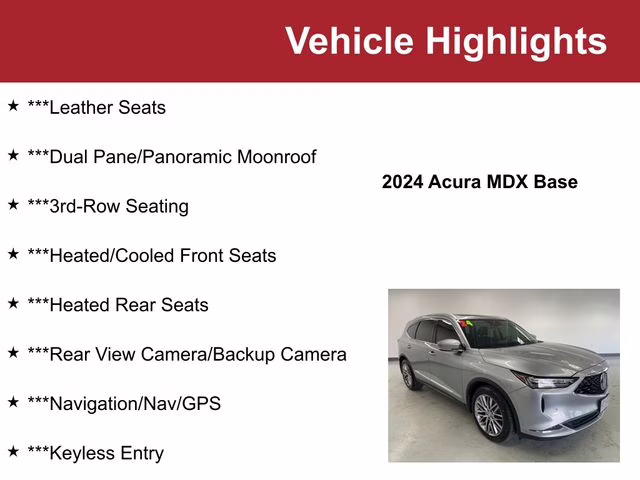 Vehicle Highlights

★ ***Leather Seats

★ ***Dual Pane/Panoramic Moonroof

★ ***3rd-Row Seating

★ ***Heated/Cooled Front Seats

★ ***Heated Rear Seats

★ ***Rear View Camera/Backup Camera

★ ***Navigation/Nav/GPS

★ ***Keyless Entry

2024 Acura MDX Base